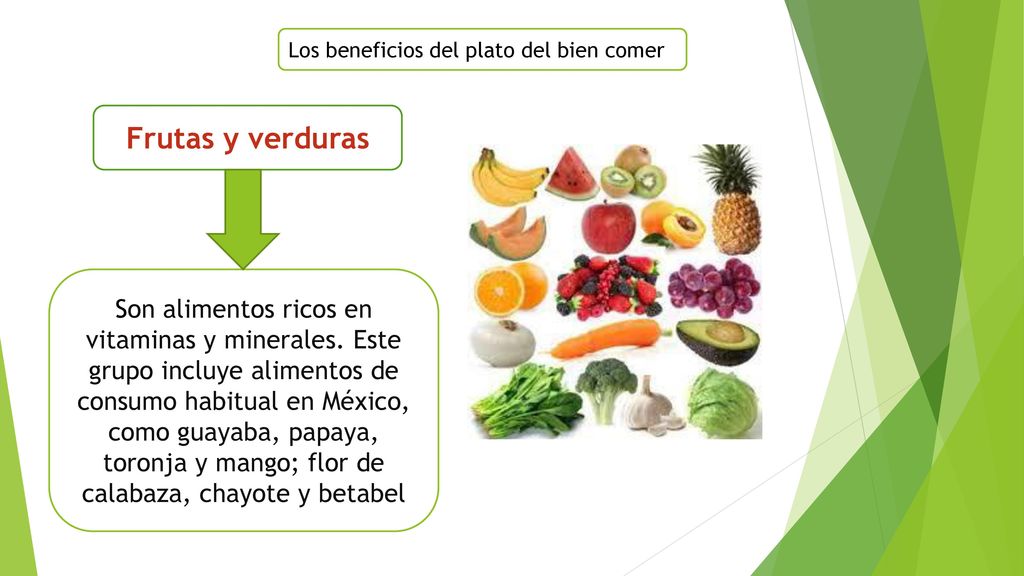 Los beneficios del plato del bien comer

Frutas y verduras

Son alimentos ricos en vitaminas y minerales. Este grupo incluye alimentos de consumo habitual en México, como guayaba, papaya, toronja y mango; flor de calabaza, chayote y betabel